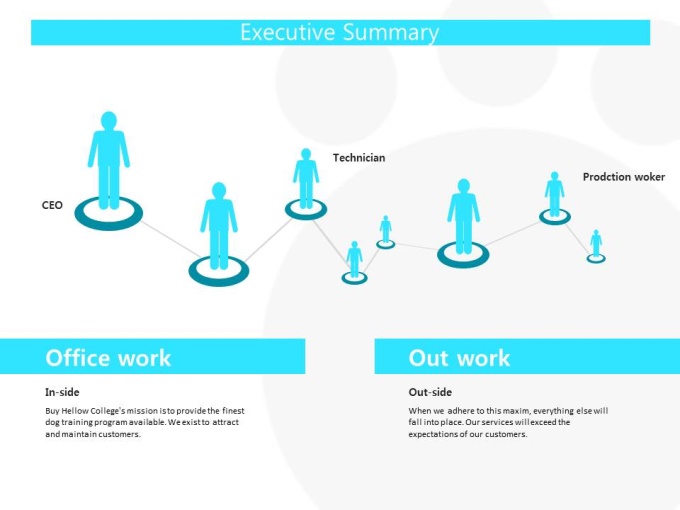 Executive Summary

CEO

Technician

Prodction woker

Office work

In-side

Buy Hellow College's mission is to provide the finest dog training program available. We exist to attract and maintain customers.

Out work

Out-side

When we adhere to this maxim, everything else will fall into place. Our services will exceed the expectations of our customers.